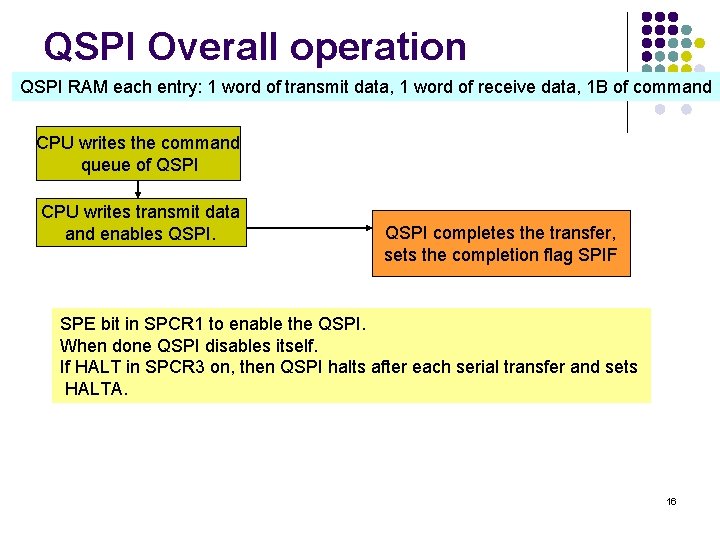 QSPI Overall operation

QSPI RAM each entry: 1 word of transmit data, 1 word of receive data, 1B of command

CPU writes the command queue of QSPI

CPU writes transmit data and enables QSPI.

QSPI completes the transfer, sets the completion flag SPIF

SPE bit in SPCR1 to enable the QSPI.
When done QSPI disables itself.
If HALT in SPCR3 on, then QSPI halts after each serial transfer and sets HALTA.

16